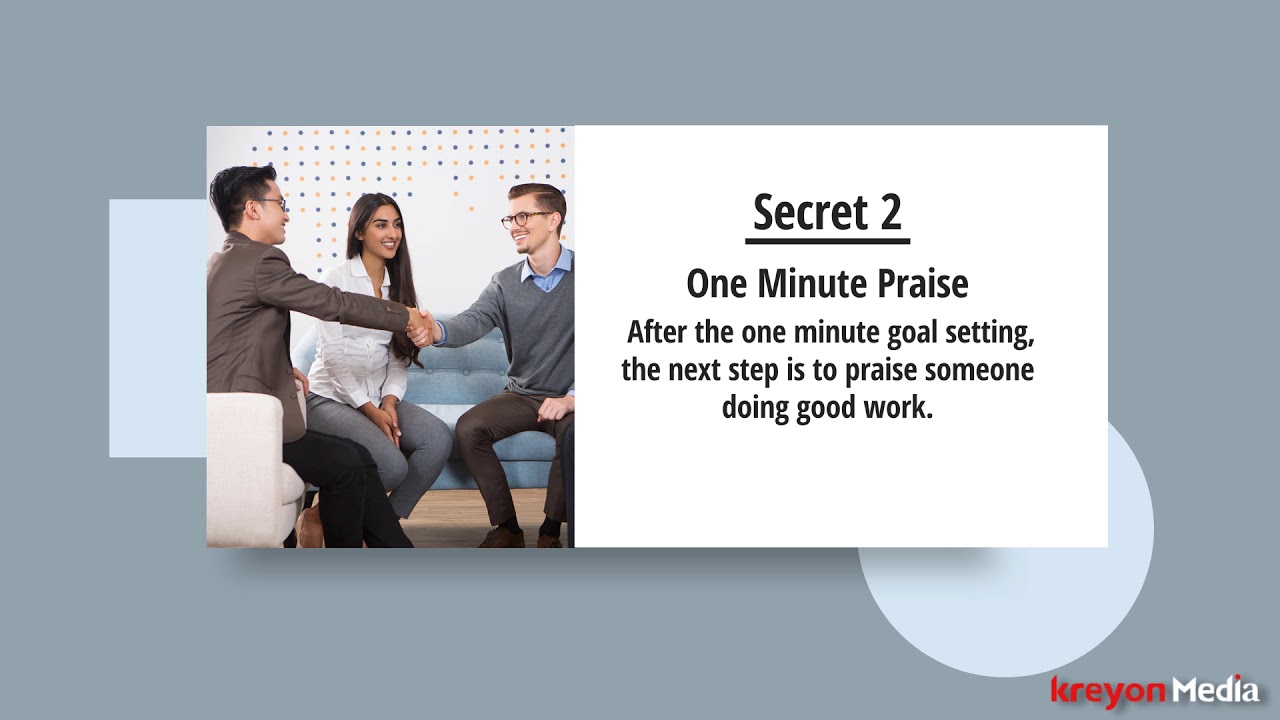 Secret 2

One Minute Praise

After the one minute goal setting, the next step is to praise someone doing good work.

kreyon Media